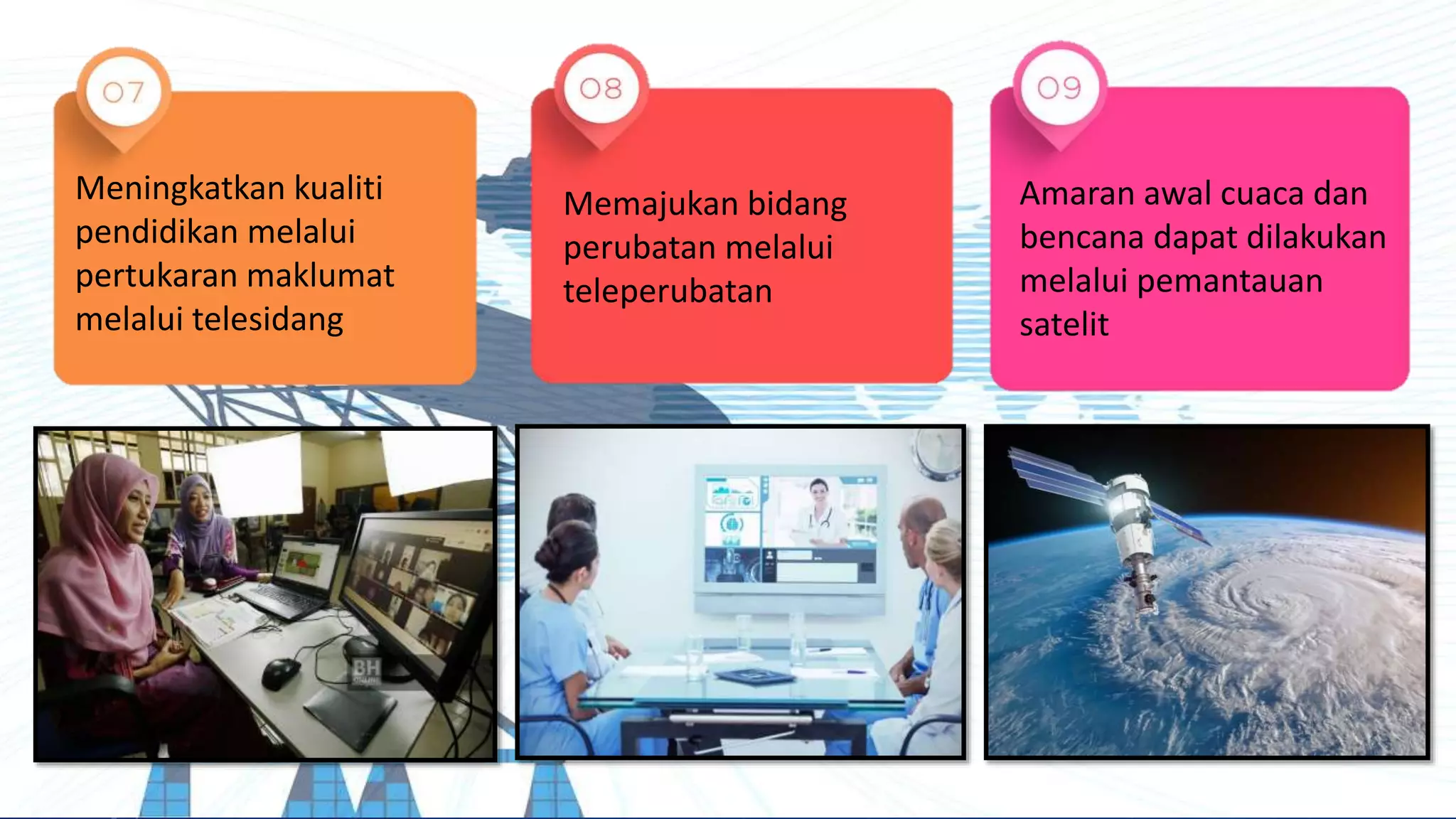 07

Meningkatkan kualiti pendidikan melalui pertukaran maklumat melalui telesidang

08

Memajukan bidang perubatan melalui teleperubatan

09

Amaran awal cuaca dan bencana dapat dilakukan melalui pemantauan satelit

BH ONLINE